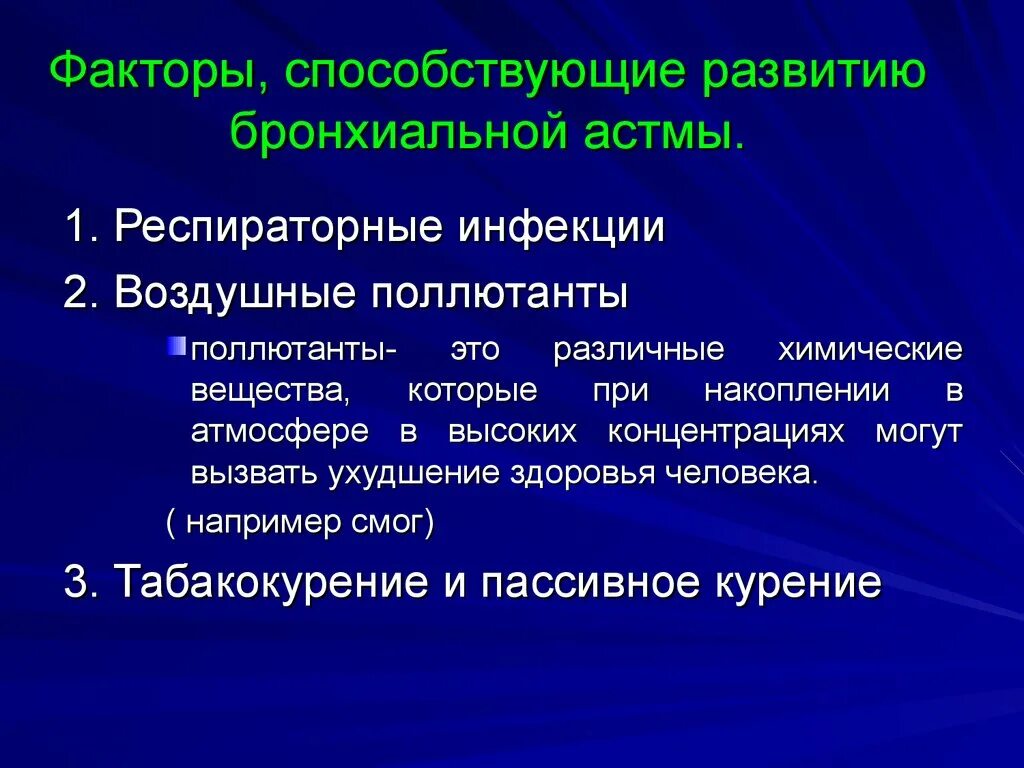 Факторы, способствующие развитию бронхиальной астмы.

1. Респираторные инфекции

2. Воздушные поллютанты

поллютанты- это различные химические вещества, которые при накоплении в атмосфере в высоких концентрациях могут вызвать ухудшение здоровья человека.

( например смог)

3. Табакокурение и пассивное курение